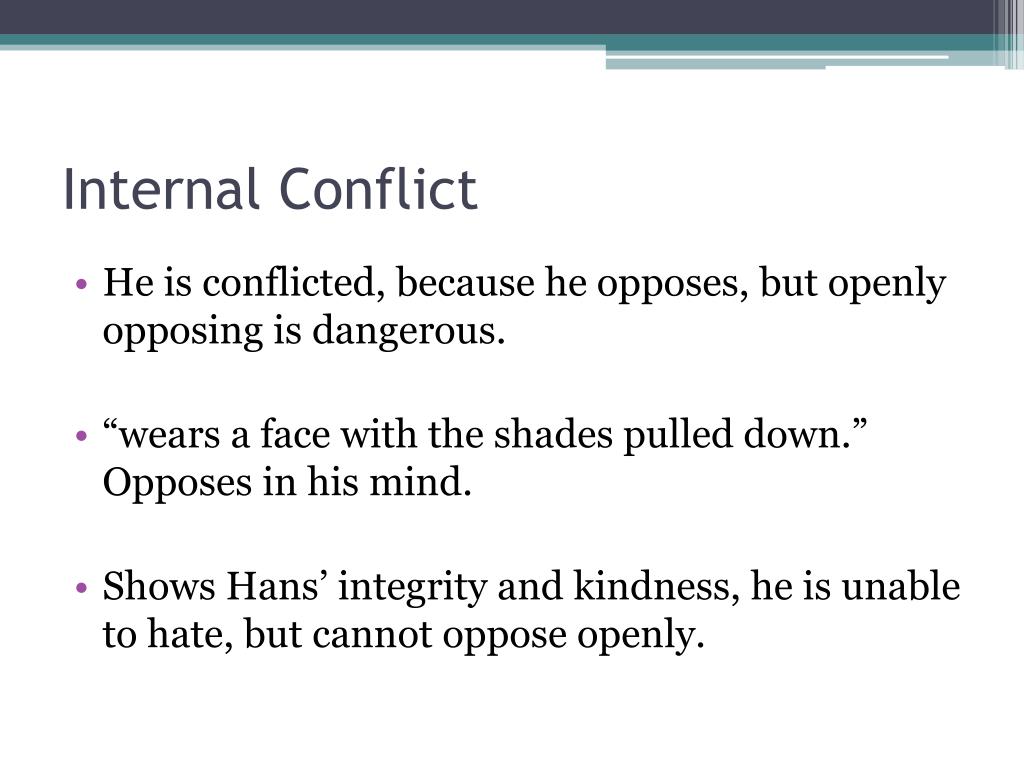 Internal Conflict

• He is conflicted, because he opposes, but openly opposing is dangerous.

• “wears a face with the shades pulled down.” Opposes in his mind.

• Shows Hans’ integrity and kindness, he is unable to hate, but cannot oppose openly.